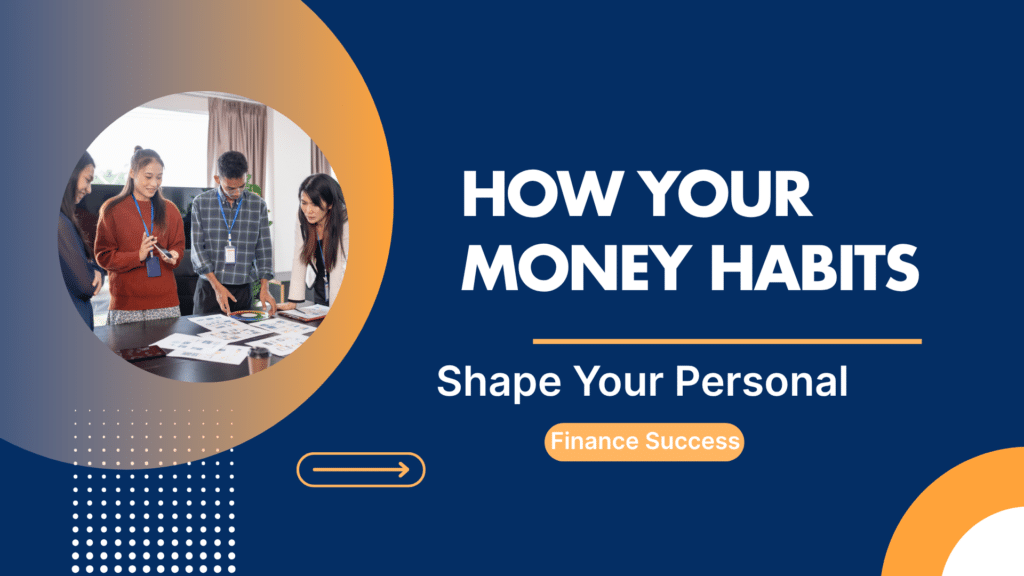 HOW YOUR MONEY HABITS

Shape Your Personal

Finance Success